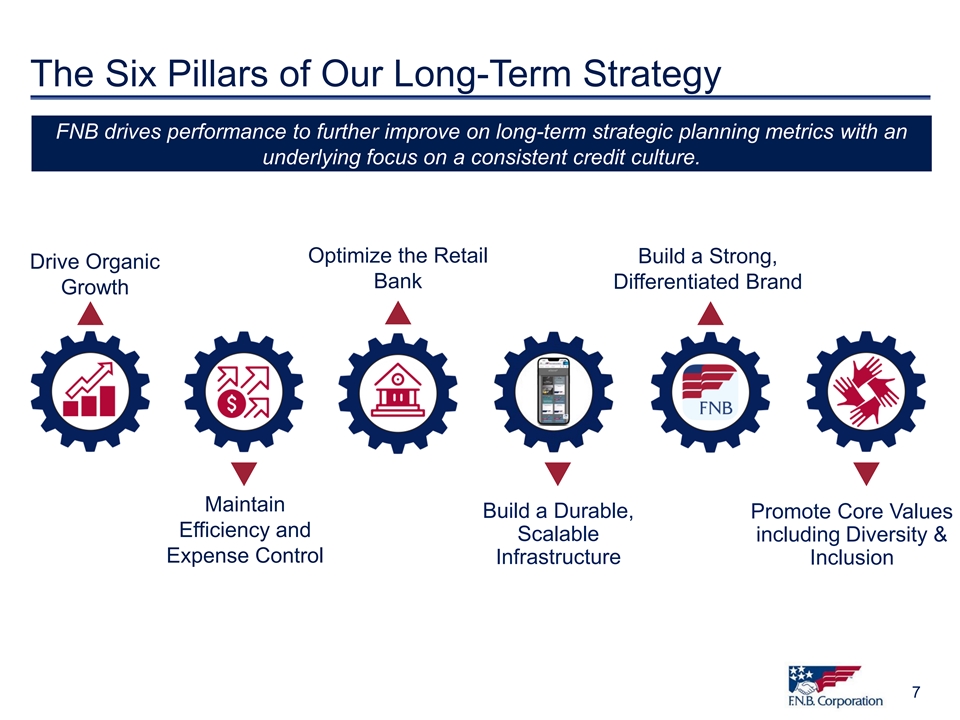 The Six Pillars of Our Long-Term Strategy

FNB drives performance to further improve on long-term strategic planning metrics with an underlying focus on a consistent credit culture.

Drive Organic Growth

Optimize the Retail Bank

Build a Strong, Differentiated Brand

FNB

Maintain Efficiency and Expense Control

Build a Durable, Scalable Infrastructure

Promote Core Values including Diversity & Inclusion

F.N.B. Corporation

7